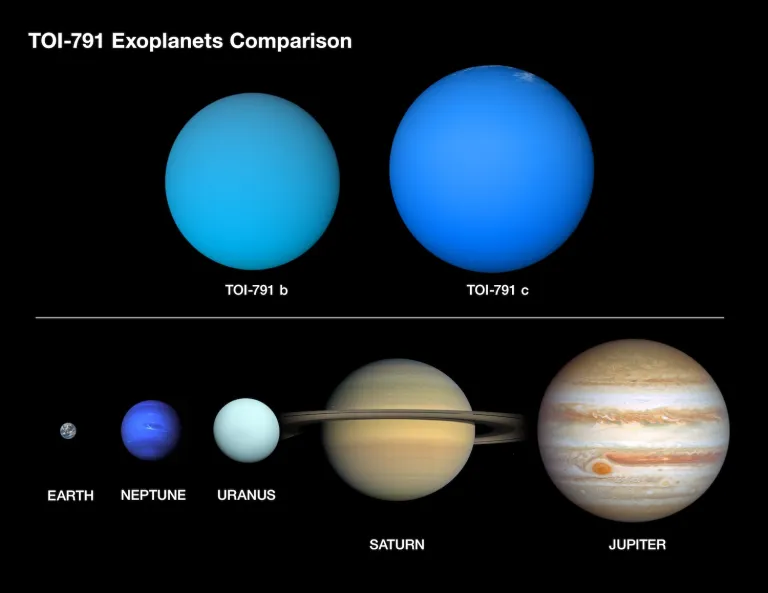 TOI-791 Exoplanets Comparison

TOI-791 b

TOI-791 c

EARTH

NEPTUNE

URANUS

SATURN

JUPITER